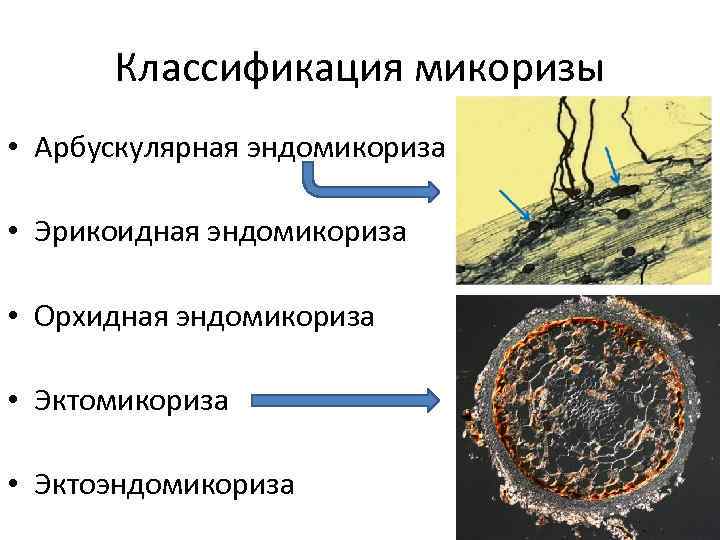 Классификация микоризы

• Арбускулярная эндомикориза

• Эрикоидная эндомикориза

• Орхидная эндомикориза

• Эктомикориза

• Эктоэндомикориза